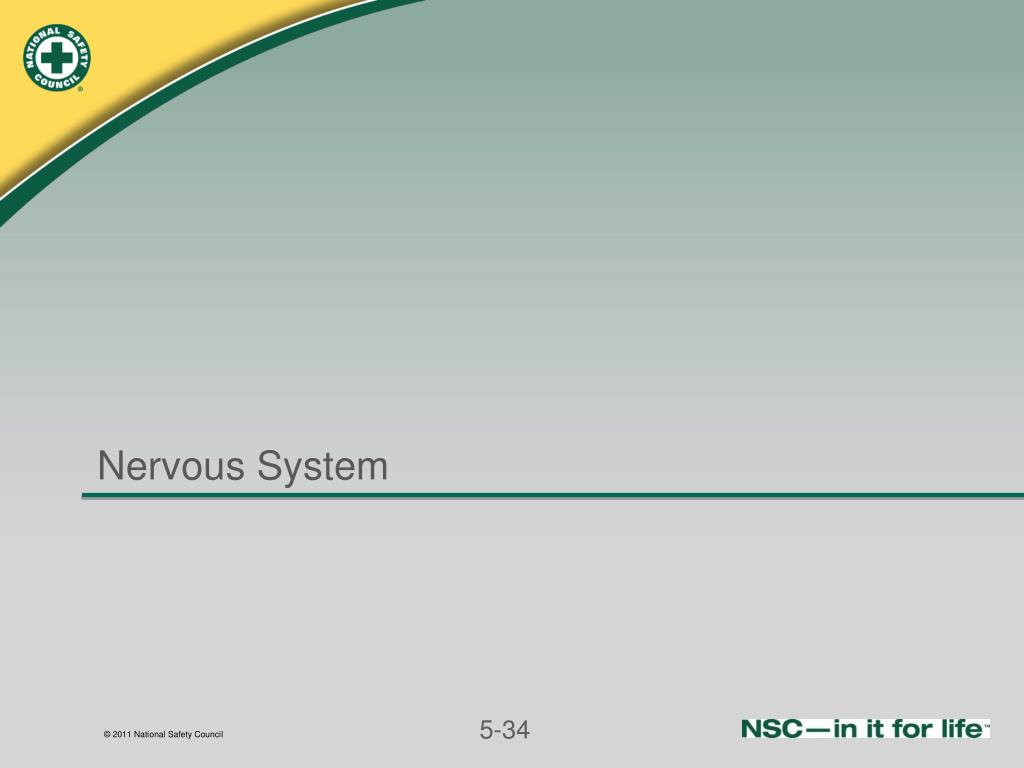 NATIONAL SAFETY COUNCIL ®

Nervous System

© 2011 National Safety Council

5-34

NSC—in it for life™